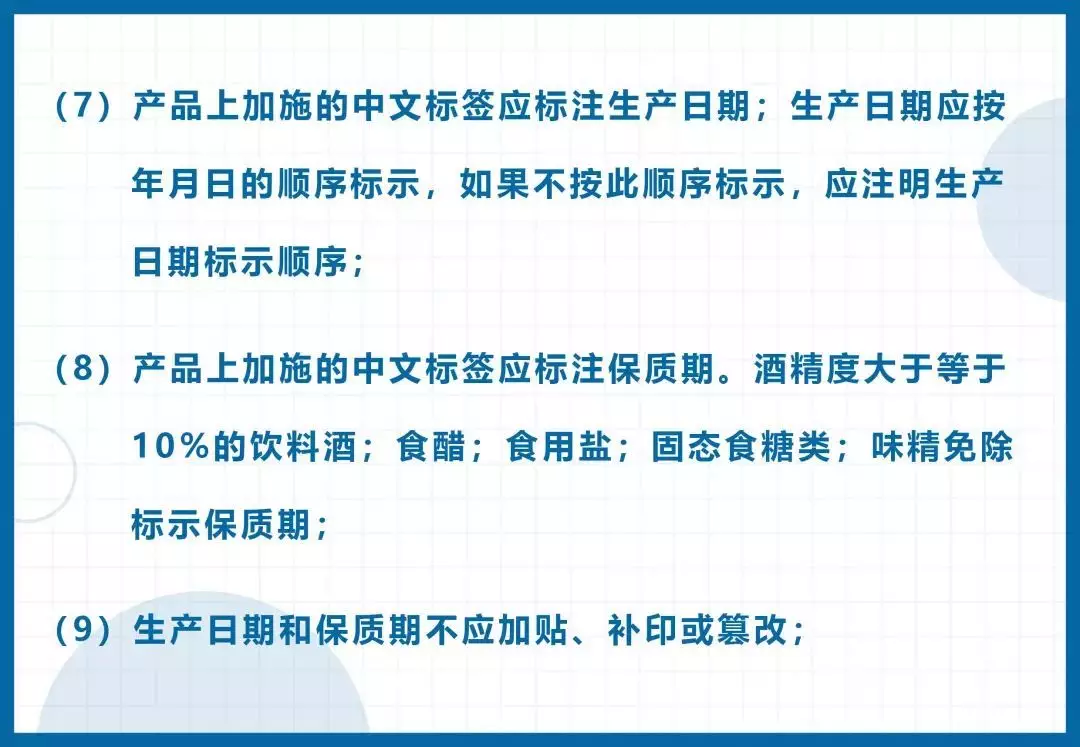 （7）产品上加施的中文标签应标注生产日期；生产日期应按年月日的顺序标示，如果不按此顺序标示，应注明生产日期标示顺序；

（8）产品上加施的中文标签应标注保质期。酒精度大于等于10%的饮料酒；食醋；食用盐；固态食糖类；味精免除标示保质期；

（9）生产日期和保质期不应加贴、补印或篡改；